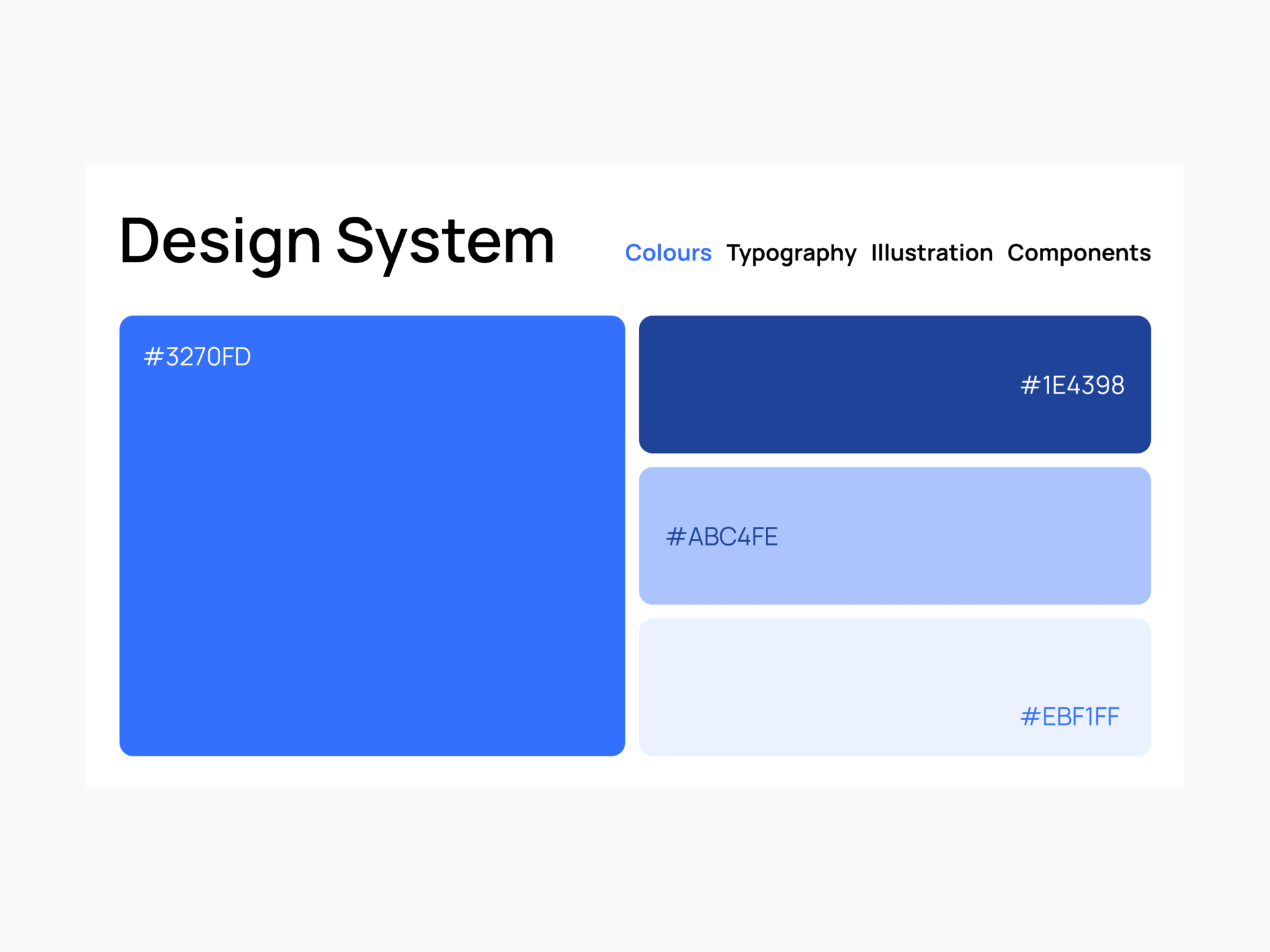 Design System

Colours Typography Illustration Components

#3270FD

#1E4398

#ABC4FE

#EBF1FF